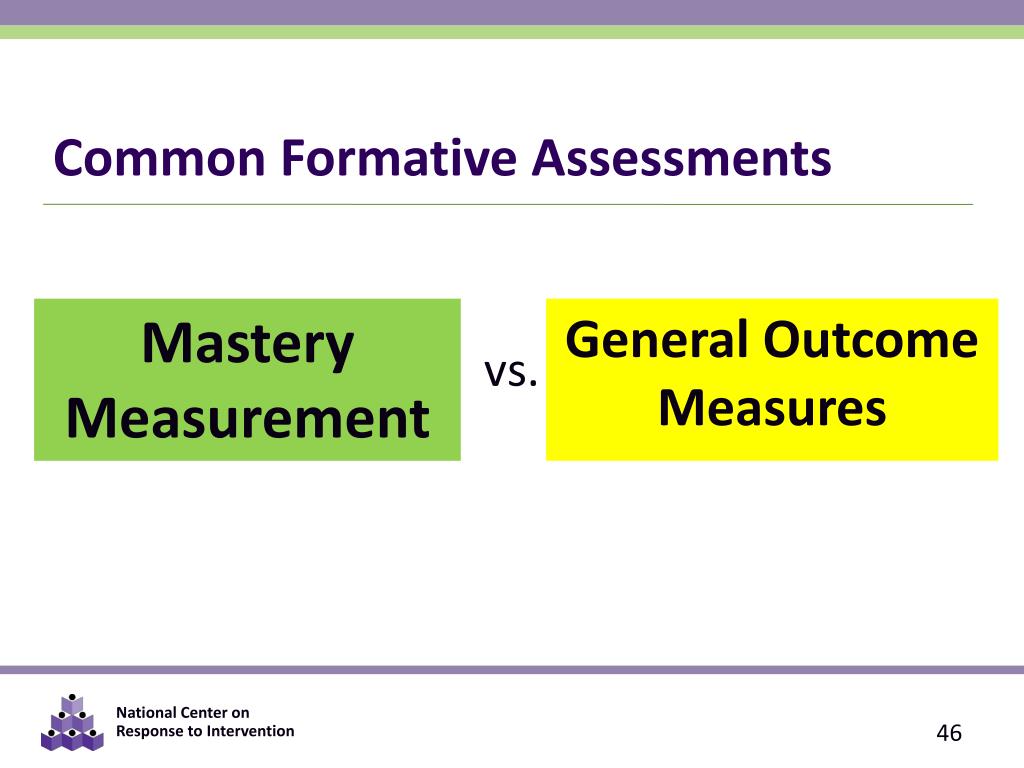 Common Formative Assessments

Mastery Measurement

vs.

General Outcome Measures

National Center on Response to Intervention

46